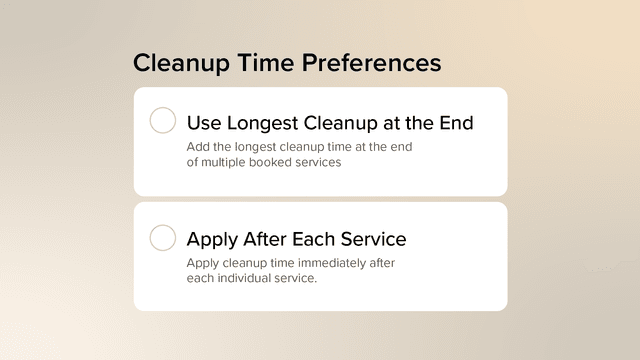 Cleanup Time Preferences

Use Longest Cleanup at the End

Add the longest cleanup time at the end of multiple booked services

Apply After Each Service

Apply cleanup time immediately after each individual service.